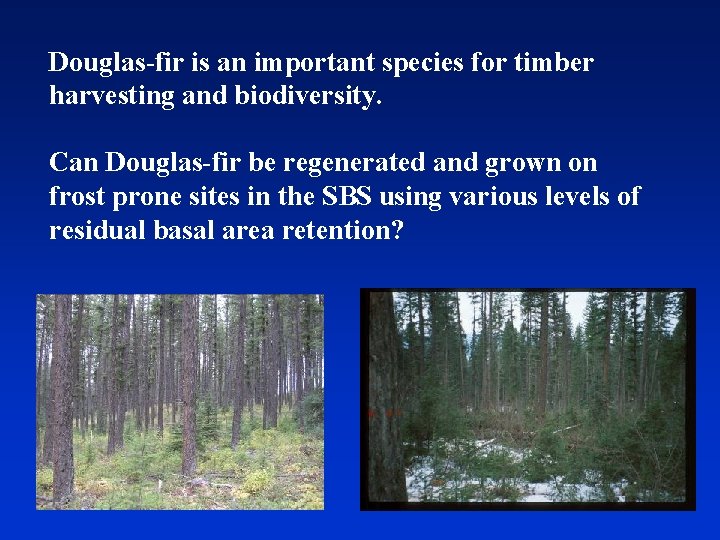 Douglas-fir is an important species for timber harvesting and biodiversity.

Can Douglas-fir be regenerated and grown on frost prone sites in the SBS using various levels of residual basal area retention?